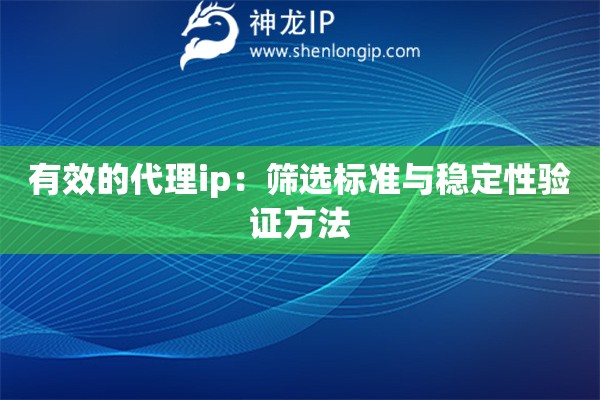 神龙IP
www.shenlongip.com

有效的代理ip：筛选标准与稳定性验证方法